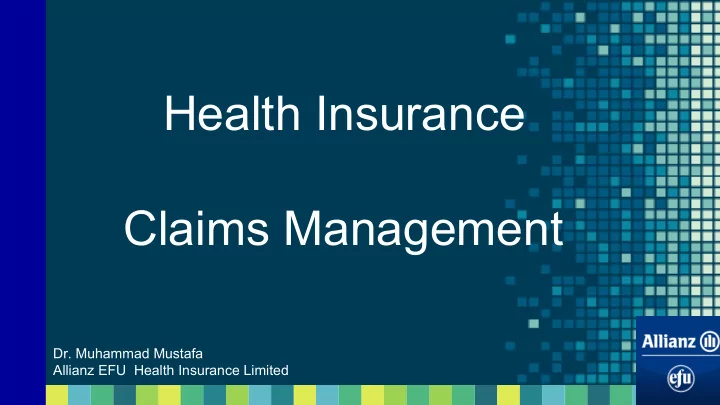 Health Insurance

Claims Management

Dr. Muhammad Mustafa
Allianz EFU Health Insurance Limited

Allianz

efu